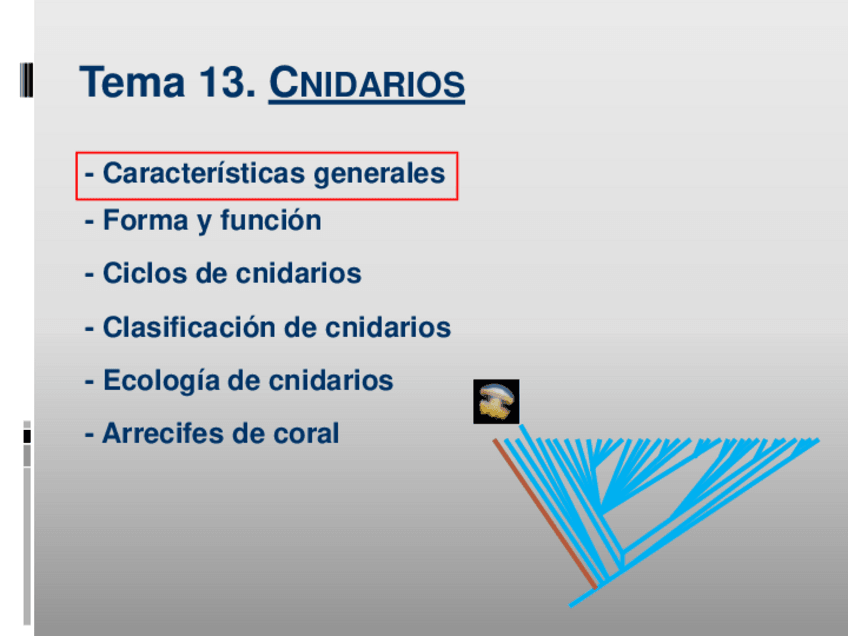 Tema 13. CNIDARIOS

- Características generales

- Forma y función

- Ciclos de cnidarios

- Clasificación de cnidarios

- Ecología de cnidarios

- Arrecifes de coral